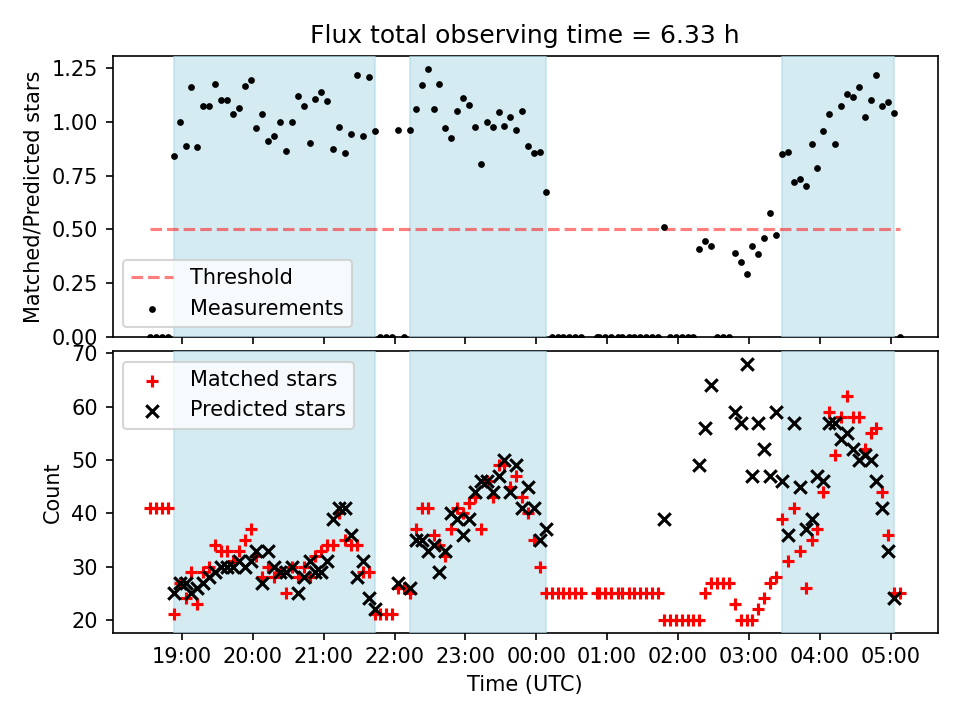 Flux total observing time = 6.33 h

Matched/Predicted stars

1.25
1.00
0.75
0.50
0.25
0.00

Threshold
Measurements

Count

70
60
50
40
30
20

Matched stars
Predicted stars

19:00 20:00 21:00 22:00 23:00 00:00 01:00 02:00 03:00 04:00 05:00

Time (UTC)